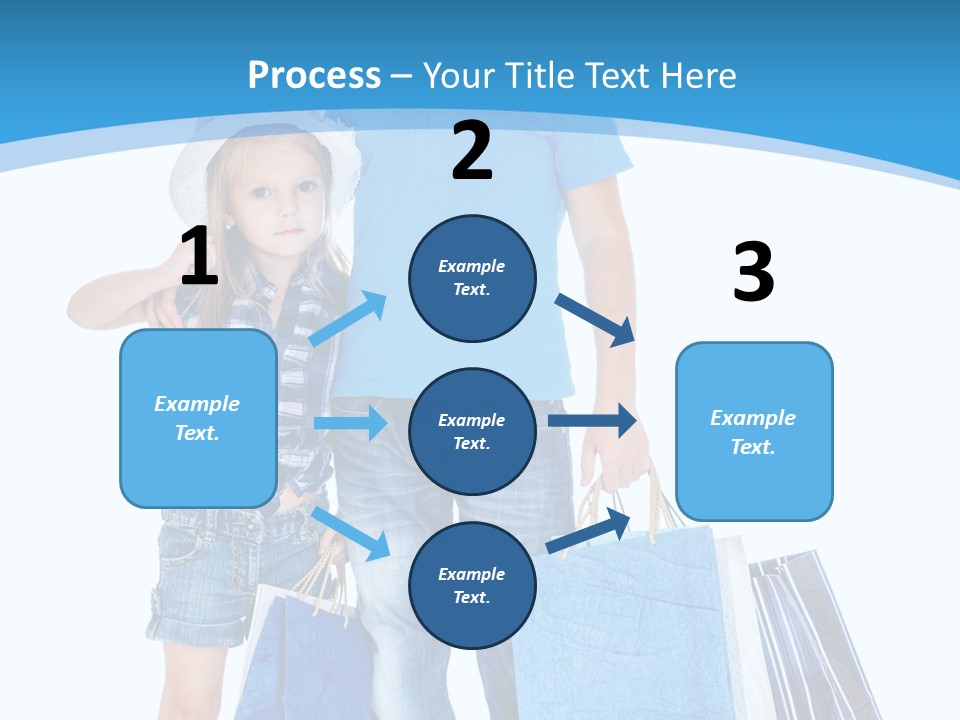 Process – Your Title Text Here

1

Example Text.

2

Example Text.

Example Text.

Example Text.

3

Example Text.